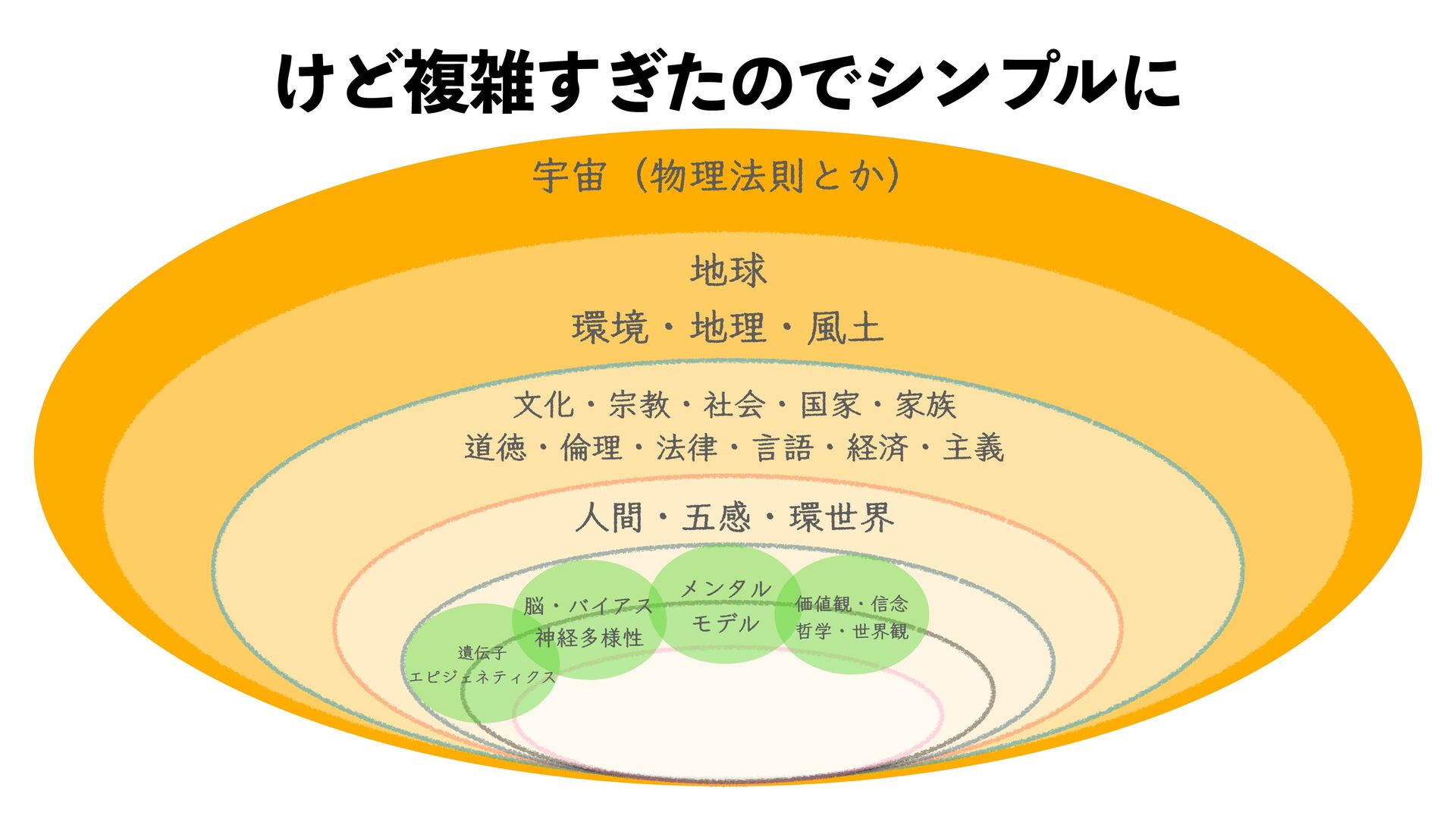 けど複雑すぎたのでシンプルに

宇宙（物理法則とか）

地球

環境・地理・風土

文化・宗教・社会・国家・家族
道徳・倫理・法律・言語・経済・主義

人間・五感・環世界

遺伝子
エピジェネティクス

脳・バイアス
神経多様性

メンタル
モデル

価値観・信念
哲学・世界観